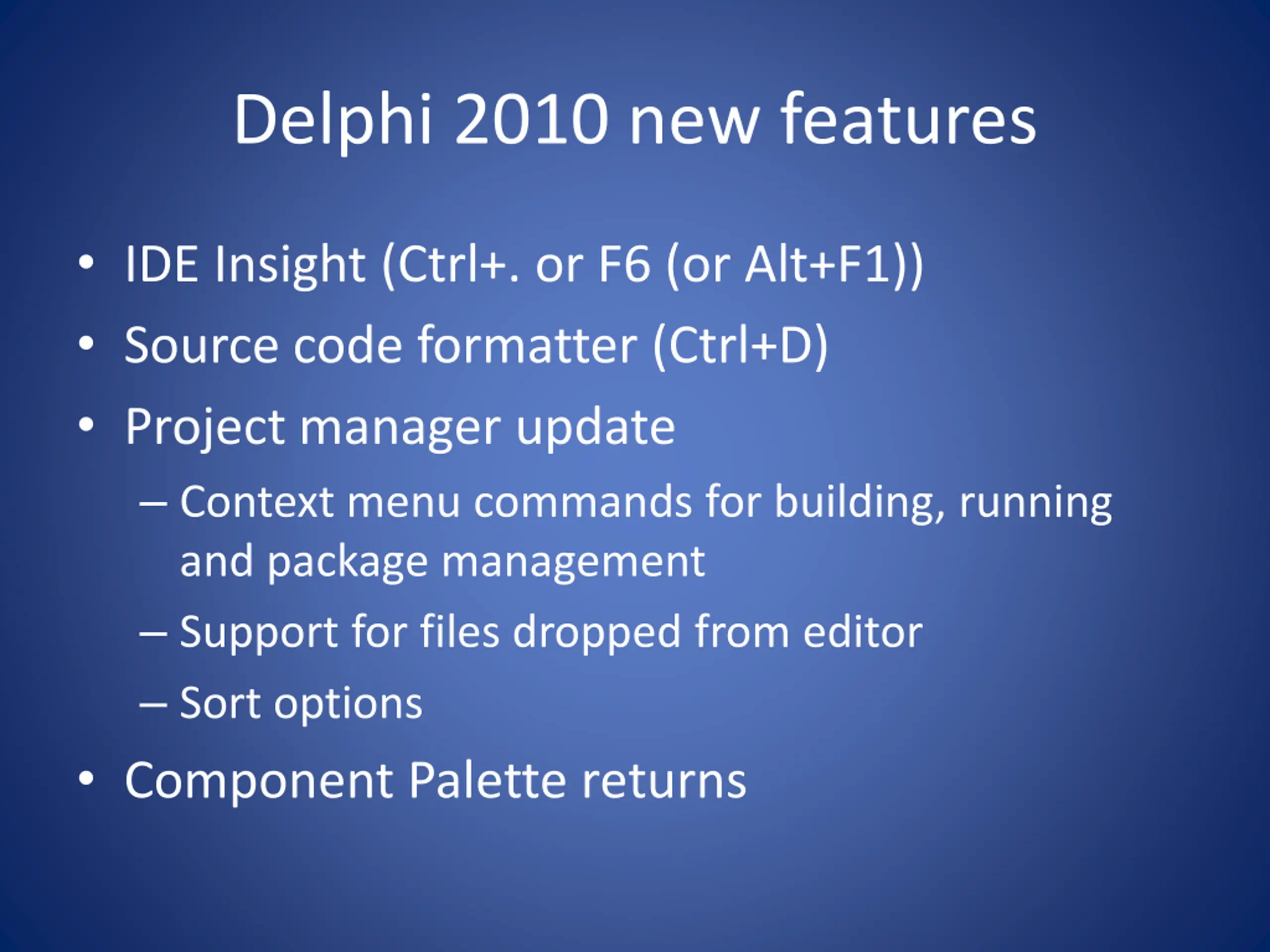 Delphi 2010 new features

• IDE Insight (Ctrl+. or F6 (or Alt+F1))
• Source code formatter (Ctrl+D)
• Project manager update
– Context menu commands for building, running and package management
– Support for files dropped from editor
– Sort options
• Component Palette returns